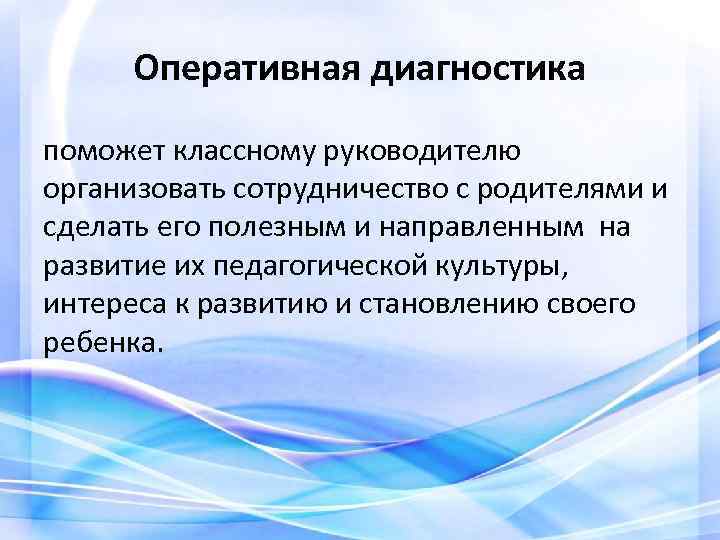 Оперативная диагностика

поможет классному руководителю организовать сотрудничество с родителями и сделать его полезным и направленным на развитие их педагогической культуры, интереса к развитию и становлению своего ребенка.